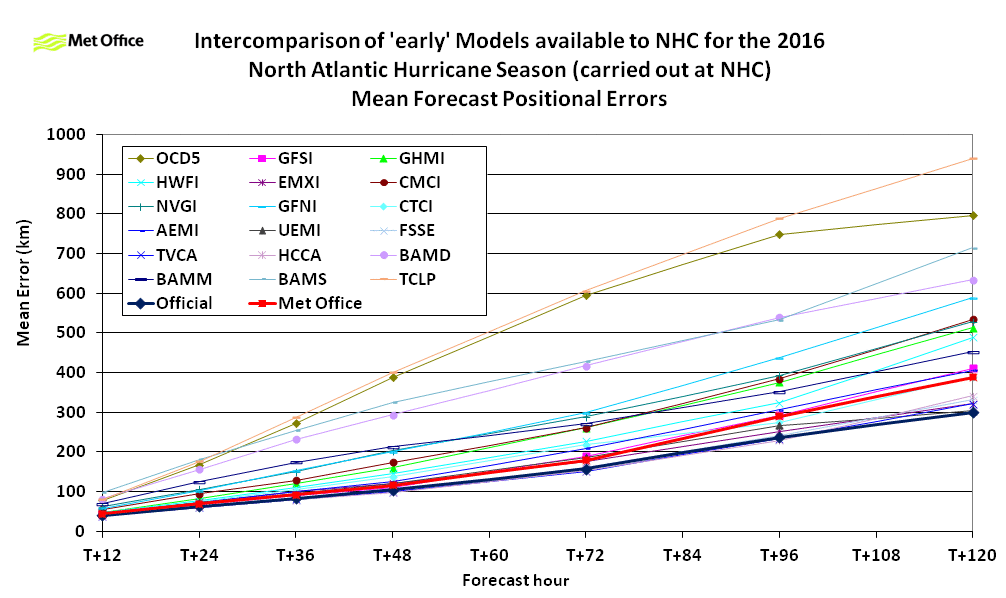 Met Office

Intercomparison of 'early' Models available to NHC for the 2016 North Atlantic Hurricane Season (carried out at NHC) Mean Forecast Positional Errors

Mean Error (km)

1000
900
800
700
600
500
400
300
200
100
0

OCD5
GFSI
GHMI
HWFI
EMXI
CMCI
NVGI
GFNI
CTCI
AEMI
UEMI
FSSE
TVCA
HCCA
BAMD
BAMM
BAMS
TCLP
Official
Met Office

T+12
T+24
T+36
T+48
T+60
T+72
T+84
T+96
T+108
T+120

Forecast hour